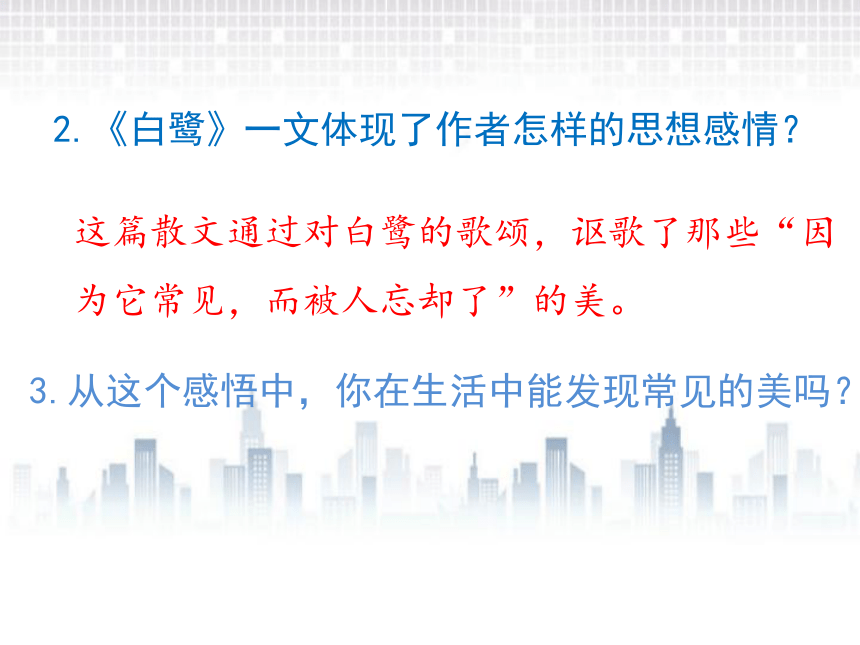 2.《白鹭》一文体现了作者怎样的思想感情?

这篇散文通过对白鹭的歌颂,讴歌了那些“因为它常见,而被人忘却了”的美。

3.从这个感悟中,你在生活中能发现常见的美吗?